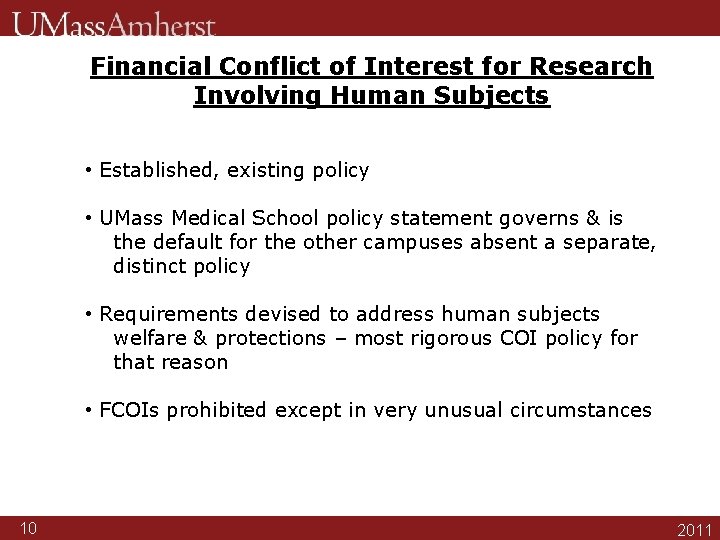 UMassAmherst

Financial Conflict of Interest for Research Involving Human Subjects

• Established, existing policy

• UMass Medical School policy statement governs & is the default for the other campuses absent a separate, distinct policy

• Requirements devised to address human subjects welfare & protections – most rigorous COI policy for that reason

• FCOIs prohibited except in very unusual circumstances

10

2011